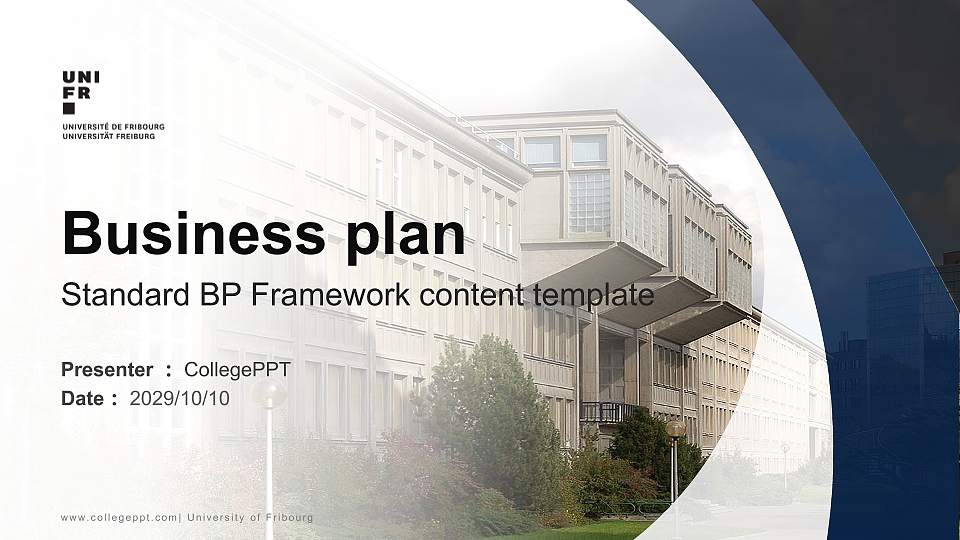 UNI
FR
UNIVERSITÉ DE FRIBOURG
UNIVERSITÄT FREIBURG

Business plan

Standard BP Framework content template

Presenter : CollegePPT
Date : 2029/10/10

www.collegeppt.com| University of Fribourg